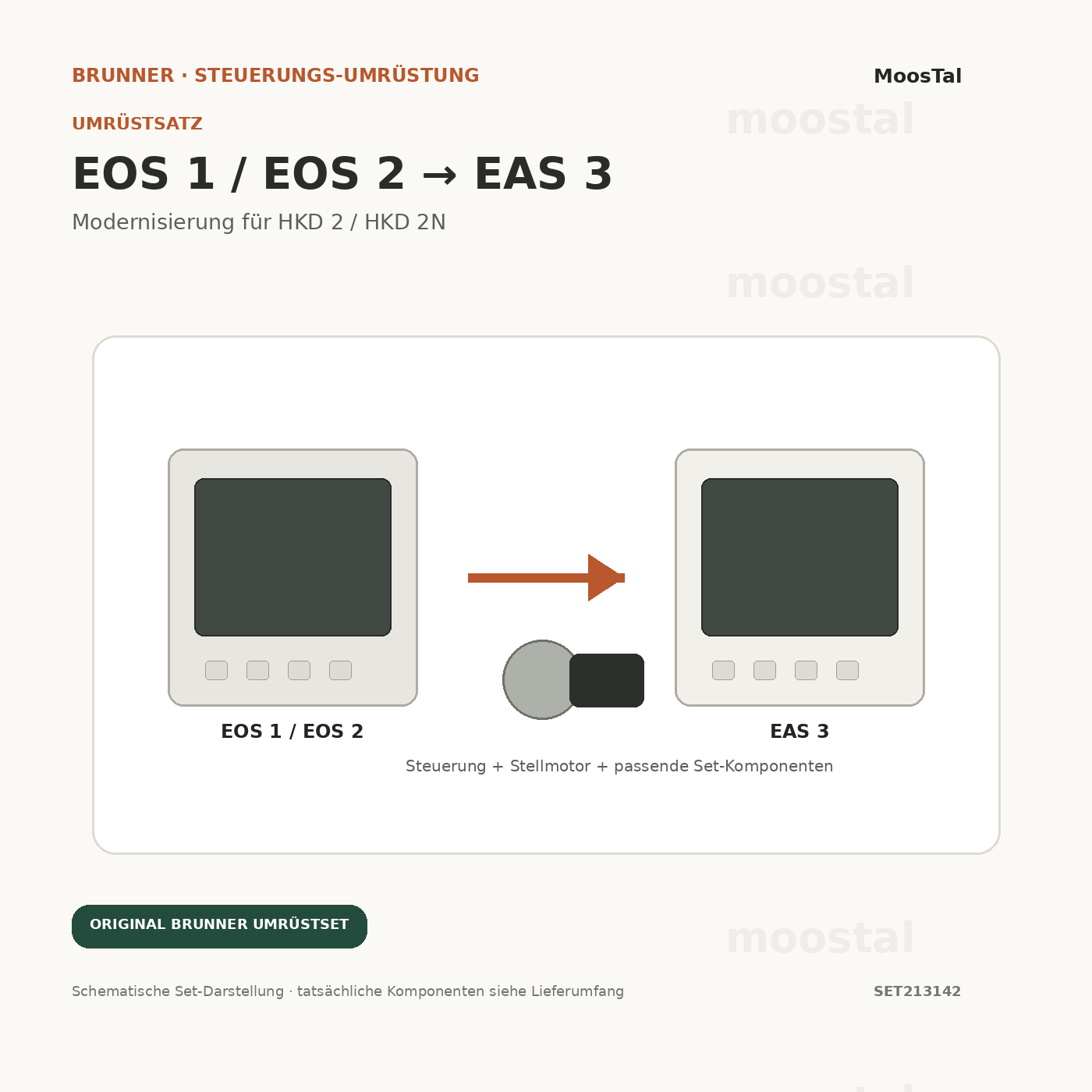 BRUNNER · STEUERUNGS-UMRÜSTUNG

MoosTal

moostal

UMRÜSTSATZ

EOS 1 / EOS 2 → EAS 3

Modernisierung für HKD 2 / HKD 2N

moostal

EOS 1 / EOS 2

EAS 3

Steuerung + Stellmotor + passende Set-Komponenten

ORIGINAL BRUNNER UMRÜSTSET

moostal

Schematische Set-Darstellung · tatsächliche Komponenten siehe Lieferumfang

SET213142